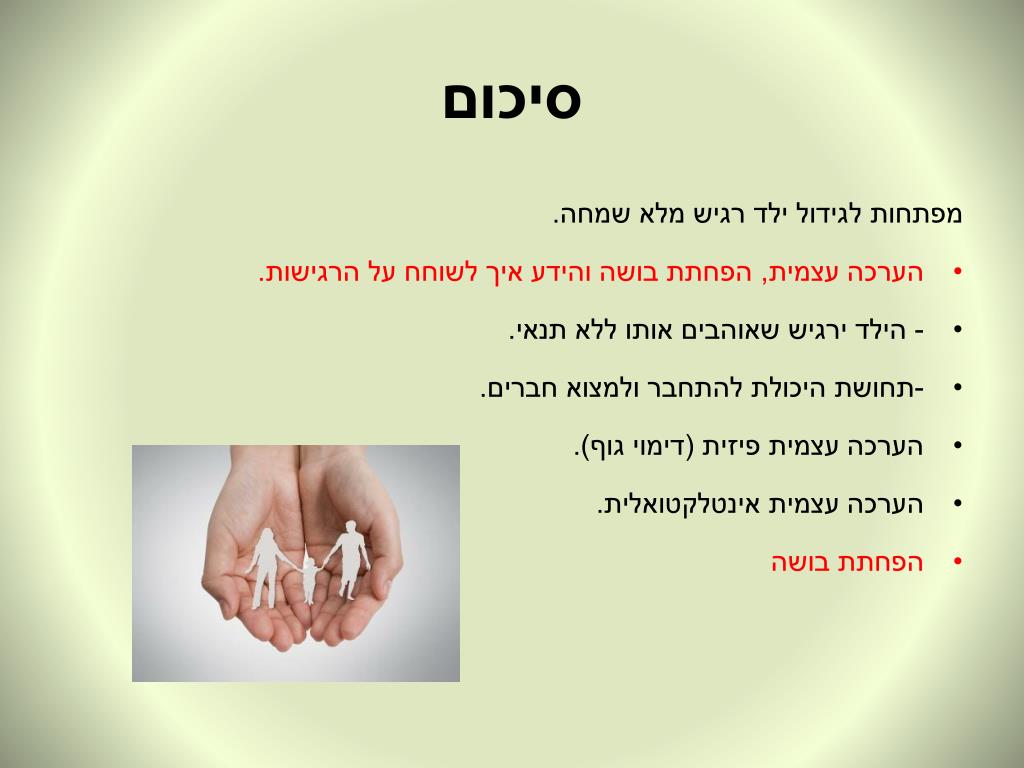 סיכום

מפתחות לגידול ילד רגיש מלא שמחה.

• הערכה עצמית, הפחתת בושה והידע איך לשוחח על הרגישות.
• - הילד ירגיש שאוהבים אותו ללא תנאי.
• -תחושת היכולת להתחבר ולמצוא חברים.
• הערכה עצמית פיזית (דימוי גוף).
• הערכה עצמית אינטלקטואלית.
• הפחתת בושה